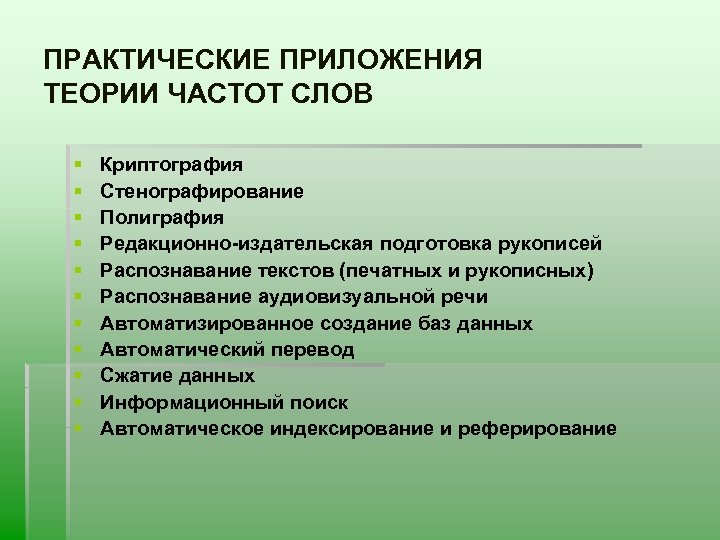 ПРАКТИЧЕСКИЕ ПРИЛОЖЕНИЯ ТЕОРИИ ЧАСТОТ СЛОВ

- Криптография
- Стенографирование
- Полиграфия
- Редакционно-издательская подготовка рукописей
- Распознавание текстов (печатных и рукописных)
- Распознавание аудиовизуальной речи
- Автоматизированное создание баз данных
- Автоматический перевод
- Сжатие данных
- Информационный поиск
- Автоматическое индексирование и реферирование